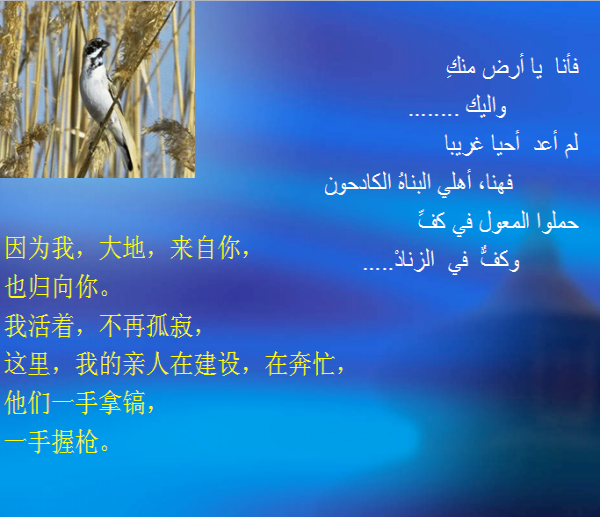 فأنا يا أرض منكِ
واليك ........
لم أعد أحيا غريبا
فهنا، أهلي البناةُ الكادحون
حملوا المعول في كفٍّ
وكفٌّ في الزنادْ.....

因为我，大地，来自你，
也归向你。
我活着，不再孤寂，
这里，我的亲人在建设，在奔忙，
他们一手拿镐，
一手握枪。